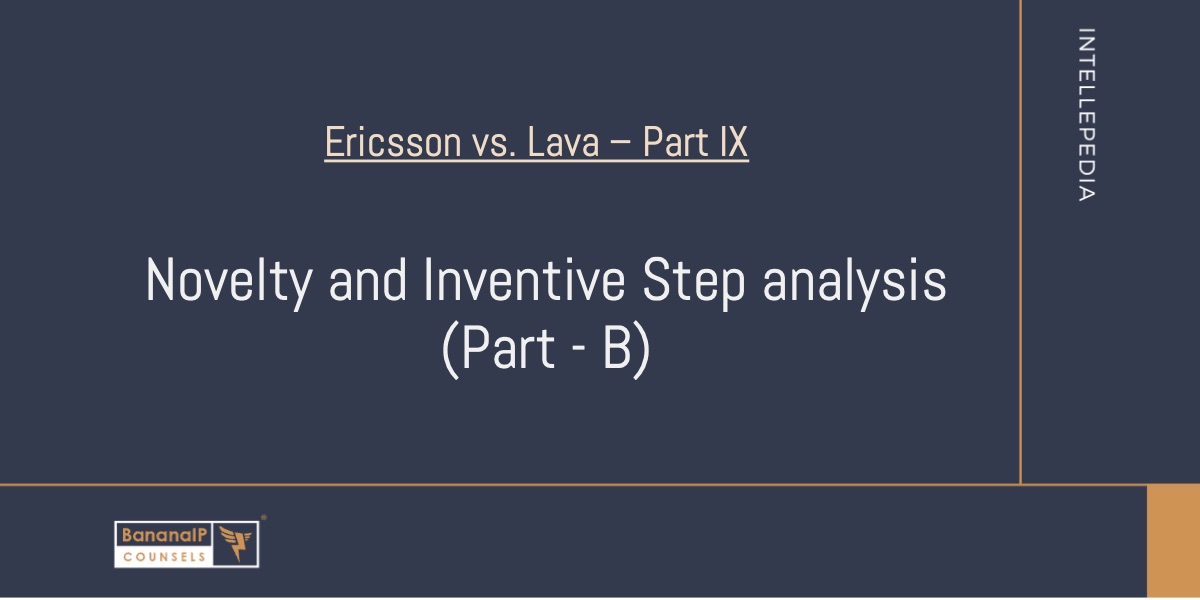 Ericsson vs. Lava – Part IX

Novelty and Inventive Step analysis (Part - B)

INTELLEPEDIA

BananaIP COUNSELS